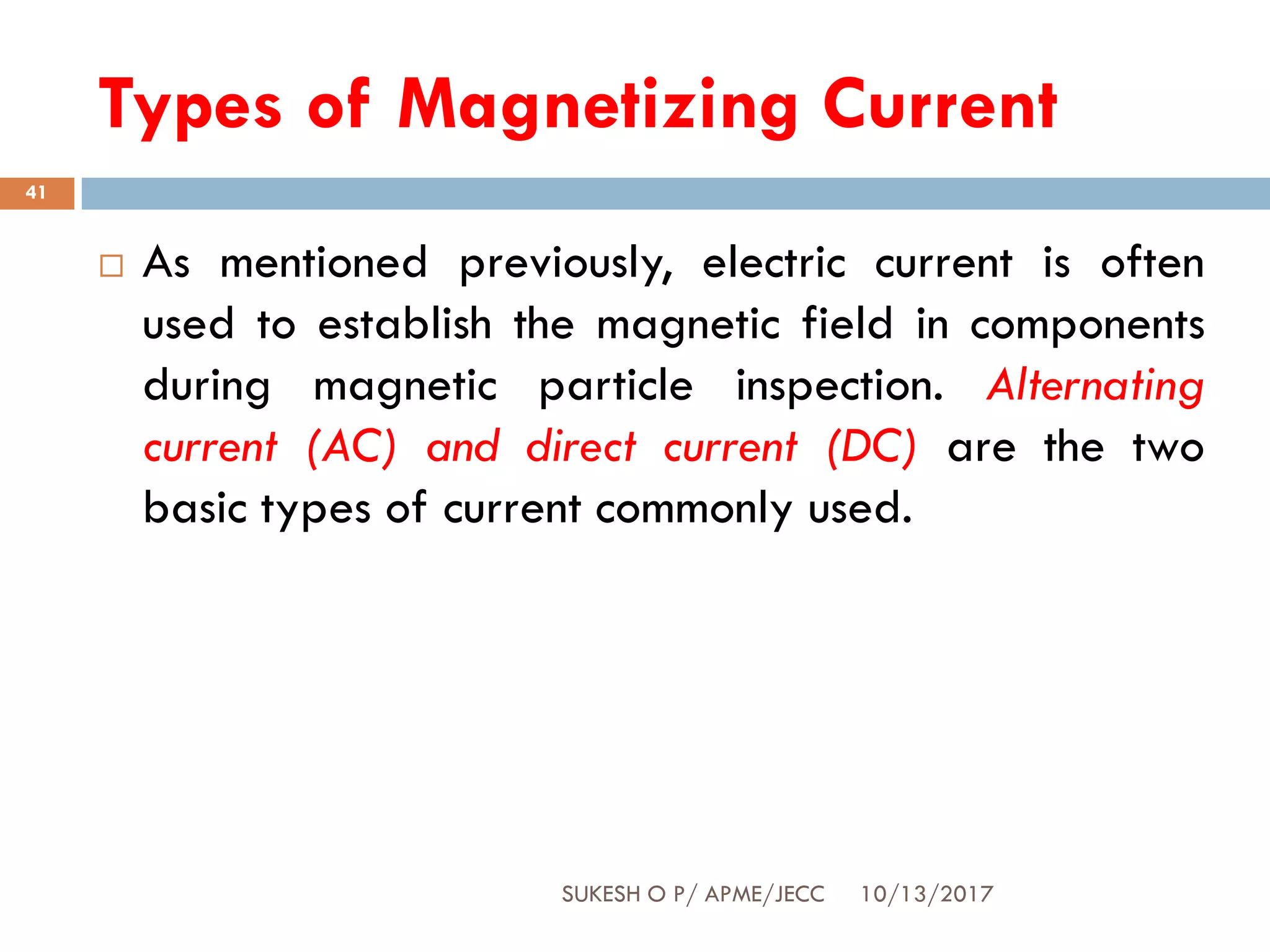 Types of Magnetizing Current

41

□ As mentioned previously, electric current is often used to establish the magnetic field in components during magnetic particle inspection. Alternating current (AC) and direct current (DC) are the two basic types of current commonly used.

SUKESH O P/ APME/JECC 10/13/2017